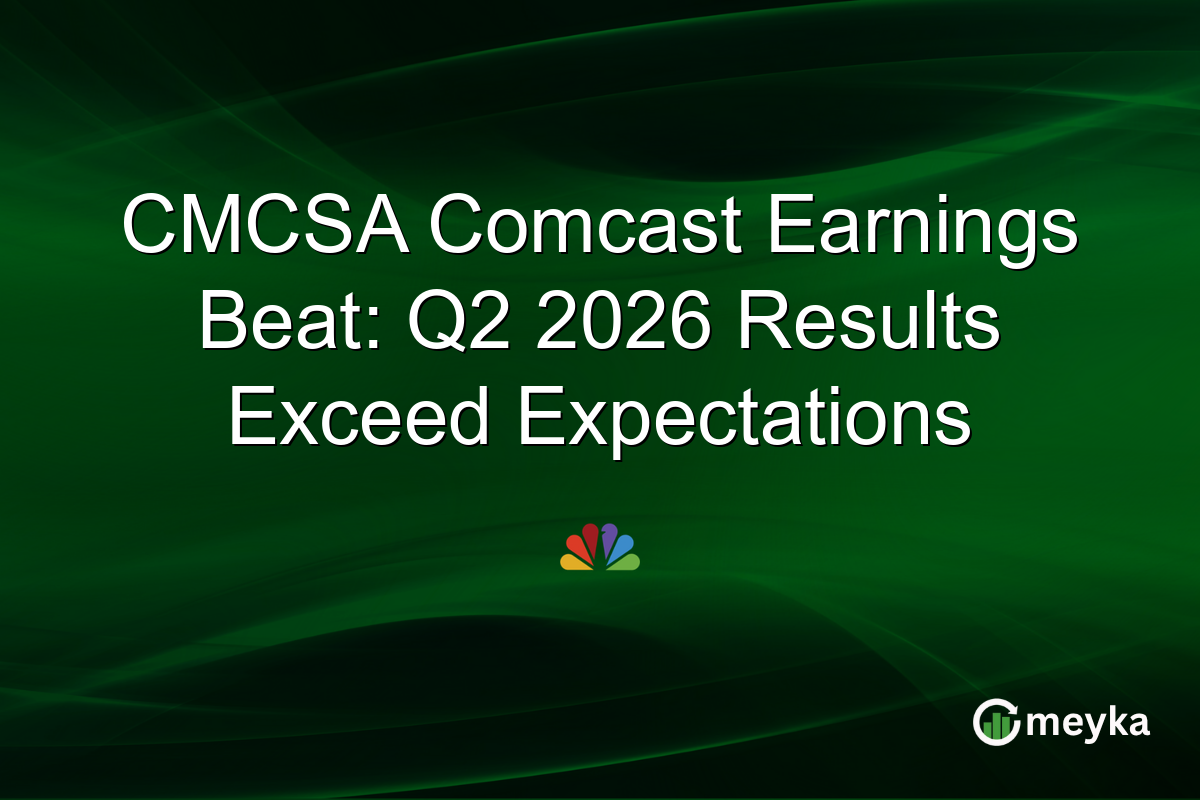 CMCSA Comcast Earnings Beat: Q2 2026 Results Exceed Expectations

meyka